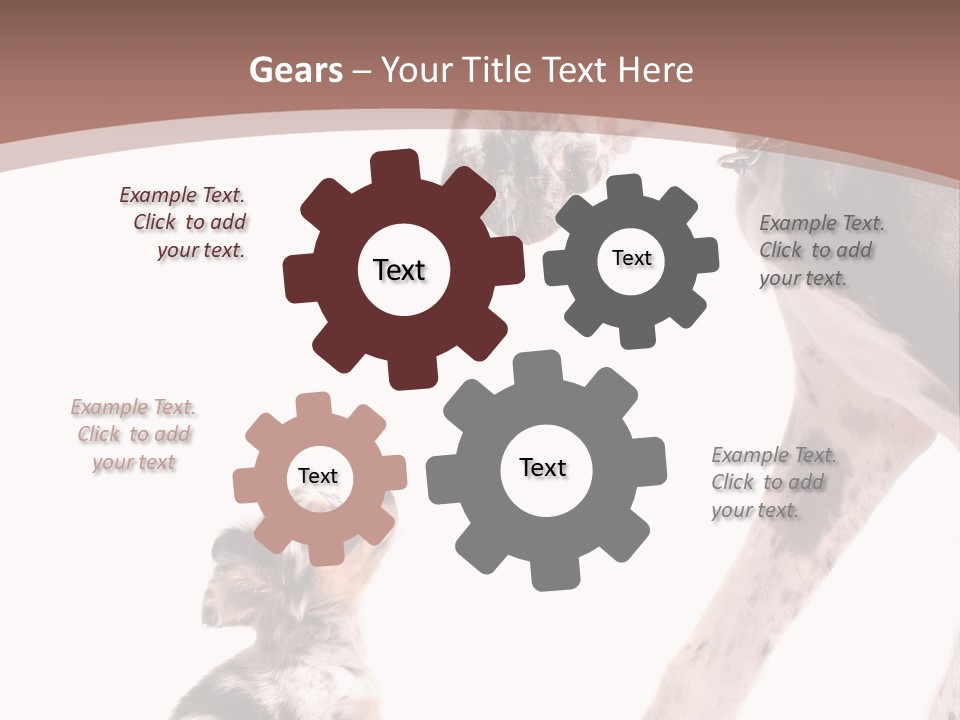 Gears – Your Title Text Here

Example Text. Click to add your text.

Text

Text

Example Text. Click to add your text.

Example Text. Click to add your text

Text

Text

Example Text. Click to add your text.